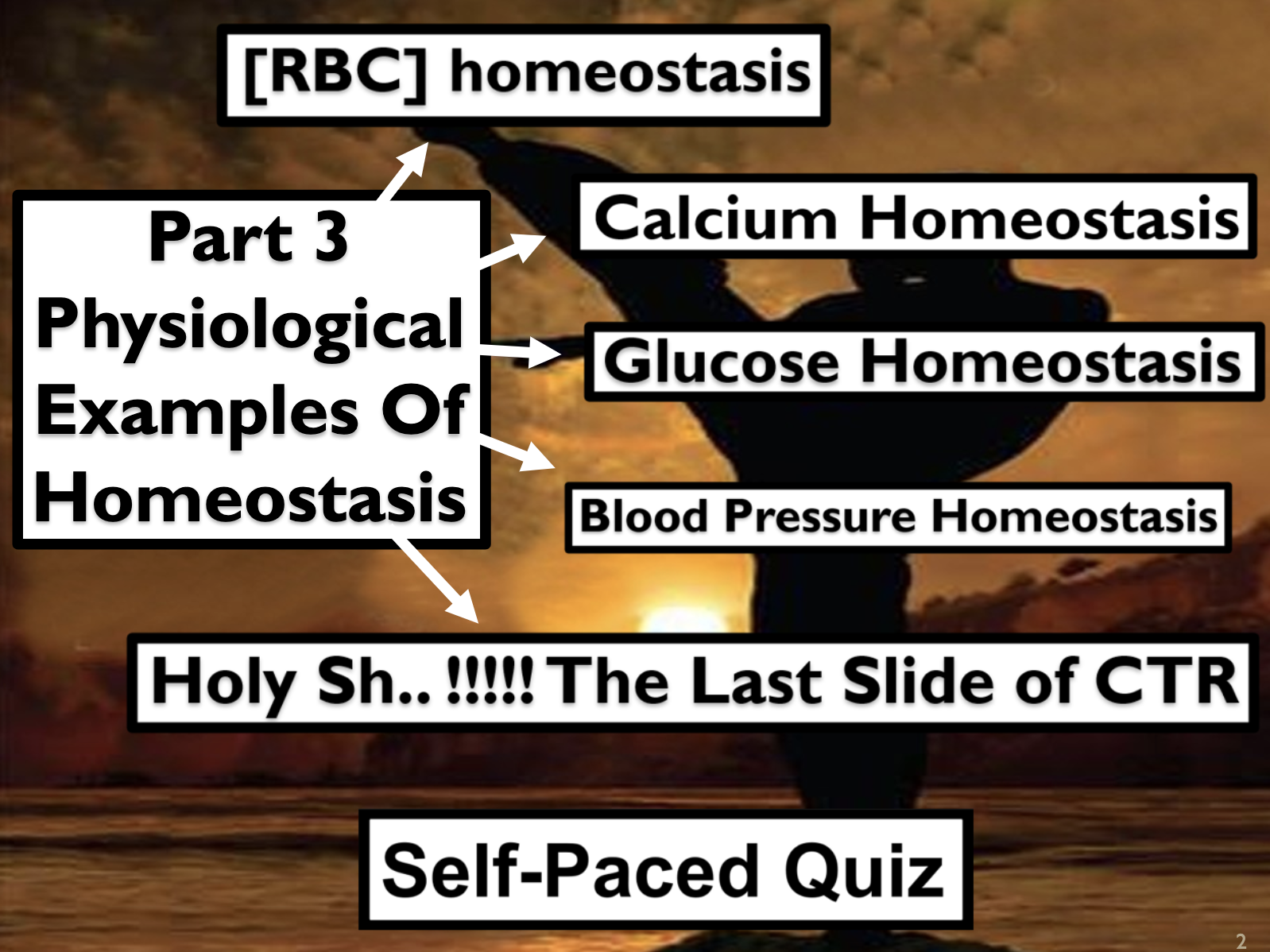 [RBC] homeostasis

Part 3 Physiological Examples Of Homeostasis

Calcium Homeostasis

Glucose Homeostasis

Blood Pressure Homeostasis

Holy Sh.. !!!!! The Last Slide of CTR

Self-Paced Quiz

2